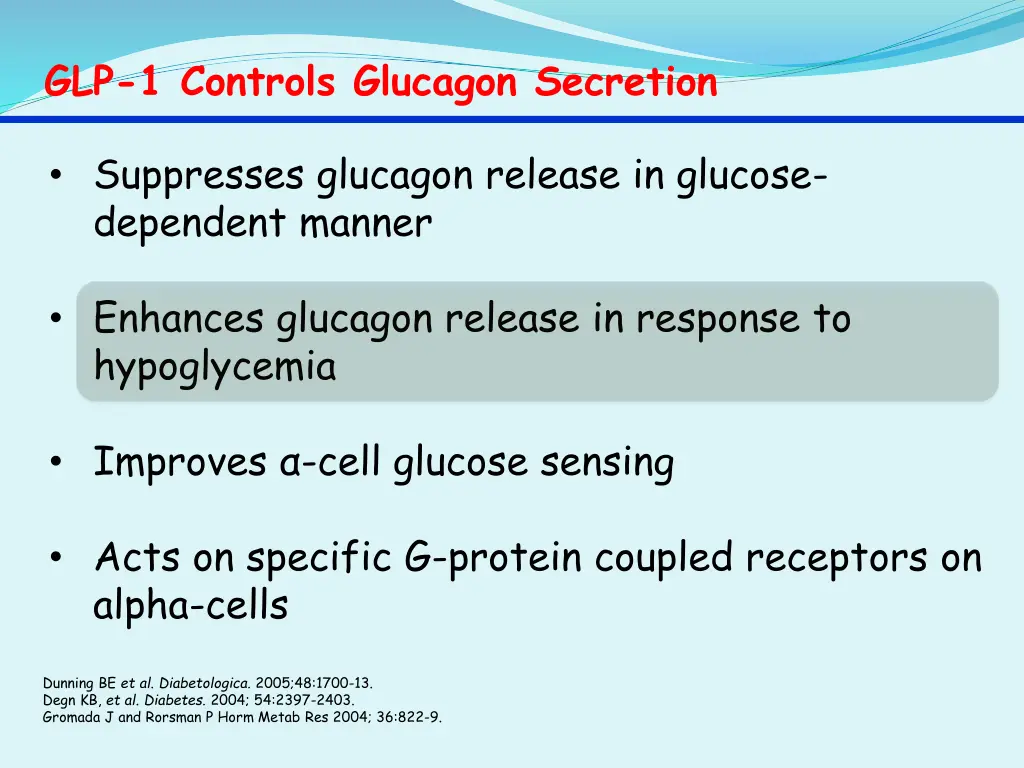 GLP-1 Controls Glucagon Secretion

• Suppresses glucagon release in glucose-dependent manner

• Enhances glucagon release in response to hypoglycemia

• Improves α-cell glucose sensing

• Acts on specific G-protein coupled receptors on alpha-cells

Dunning BE et al. Diabetologica. 2005;48:1700-13.
Degn KB, et al. Diabetes. 2004; 54:2397-2403.
Gromada J and Rorsman P Horm Metab Res 2004; 36:822-9.